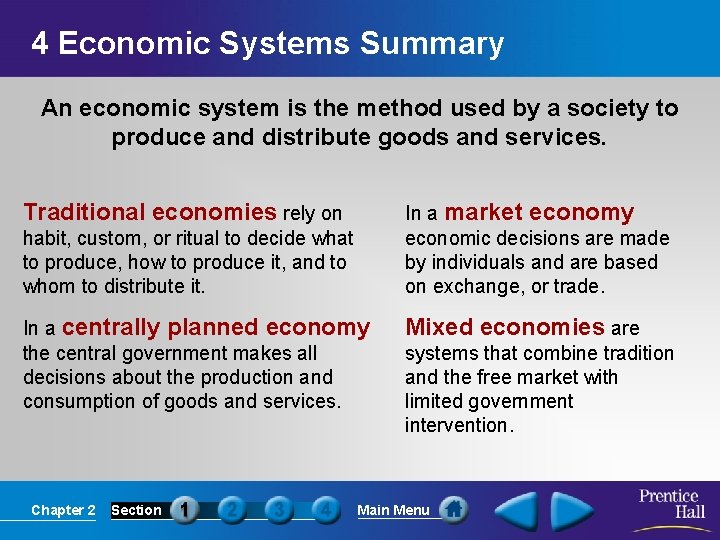 4 Economic Systems Summary

An economic system is the method used by a society to produce and distribute goods and services.

Traditional economies rely on habit, custom, or ritual to decide what to produce, how to produce it, and to whom to distribute it.

In a centrally planned economy the central government makes all decisions about the production and consumption of goods and services.

In a market economy economic decisions are made by individuals and are based on exchange, or trade.

Mixed economies are systems that combine tradition and the free market with limited government intervention.

Chapter 2 Section 1 2 3 4 Main Menu

Prentice Hall